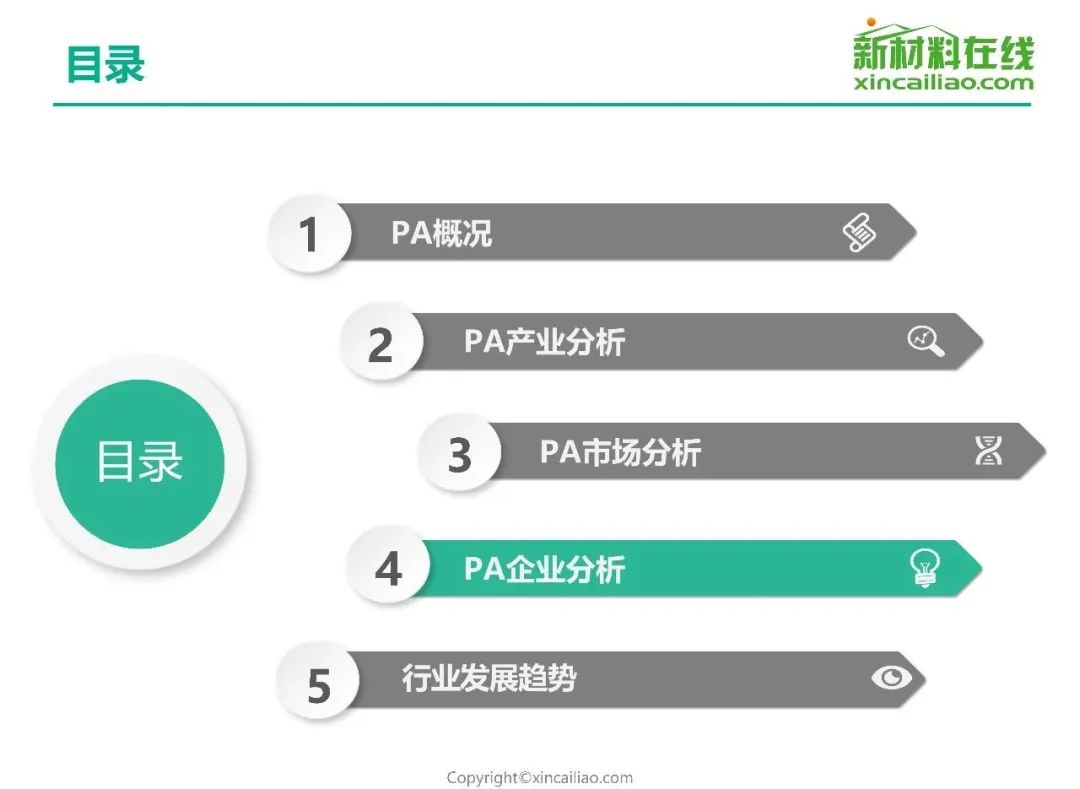 目录

新材料在线
xincailiao.com

目录

1 PA概况

2 PA产业分析

3 PA市场分析

4 PA企业分析

5 行业发展趋势

Copyright©xincailiao.com